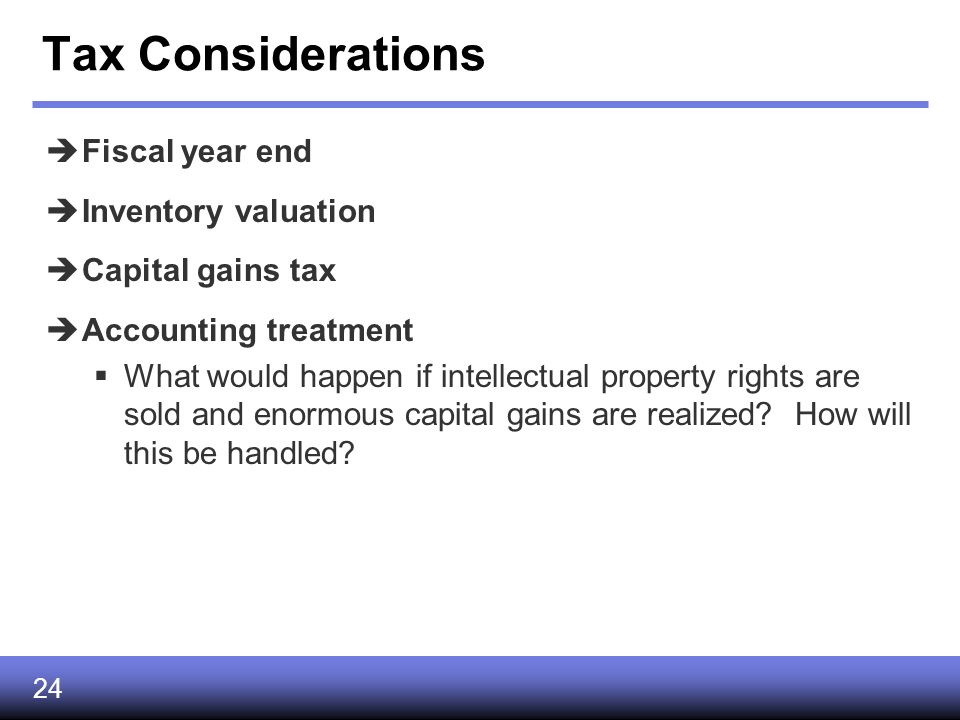 Tax Considerations

➔ Fiscal year end

➔ Inventory valuation

➔ Capital gains tax

➔ Accounting treatment

▪ What would happen if intellectual property rights are sold and enormous capital gains are realized? How will this be handled?

24